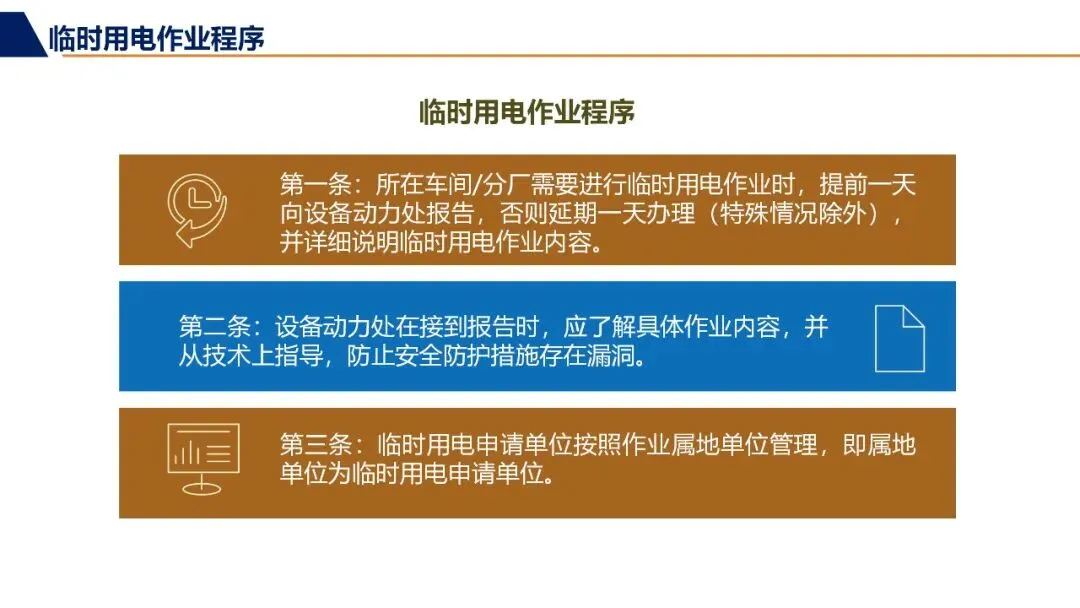 临时用电作业程序

临时用电作业程序

第一条：所在车间/分厂需要进行临时用电作业时，提前一天向设备动力处报告，否则延期一天办理（特殊情况除外），并详细说明临时用电作业内容。

第二条：设备动力处在接到报告时，应了解具体作业内容，并从技术上指导，防止安全防护措施存在漏洞。

第三条：临时用电申请单位按照作业属地单位管理，即属地单位为临时用电申请单位。